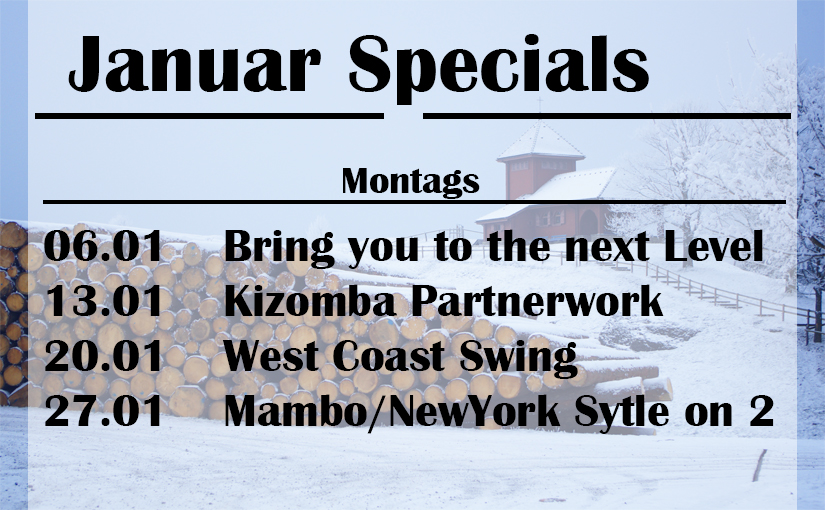 Januar Specials

Montags

06.01 Bring you to the next Level
13.01 Kizomba Partnerwork
20.01 West Coast Swing
27.01 Mambo/NewYork Sytle on 2